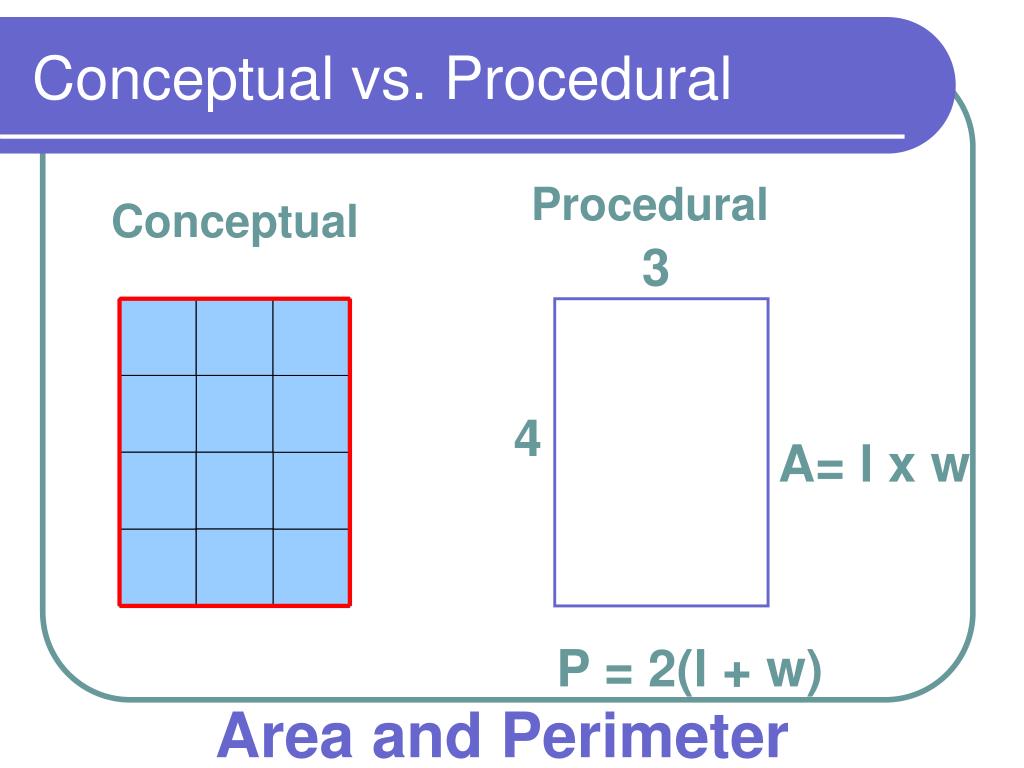 Conceptual vs. Procedural

Conceptual

Procedural

3

4

A= l x w

P = 2(l + w)

Area and Perimeter